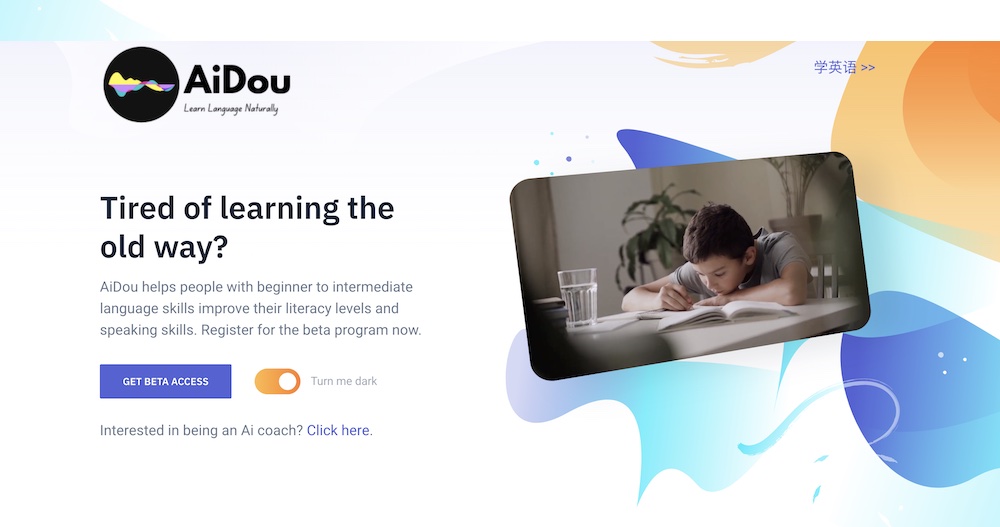 AiDou
Learn Language Naturally

学英语 >>

Tired of learning the old way?

AiDou helps people with beginner to intermediate language skills improve their literacy levels and speaking skills. Register for the beta program now.

GET BETA ACCESS

Turn me dark

Interested in being an Ai coach? Click here.